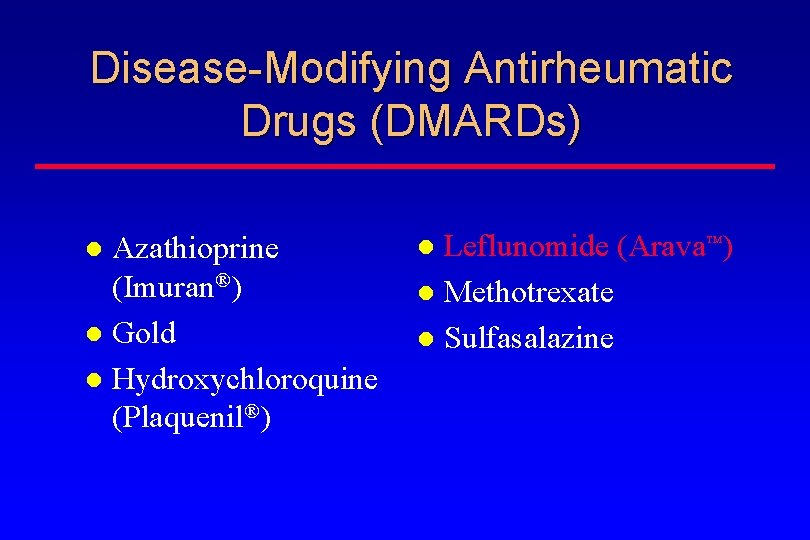 Disease-Modifying Antirheumatic Drugs (DMARDs)

- Azathioprine (Imuran®)
- Gold
- Hydroxychloroquine (Plaquenil®)

- Leflunomide (Arava™)
- Methotrexate
- Sulfasalazine